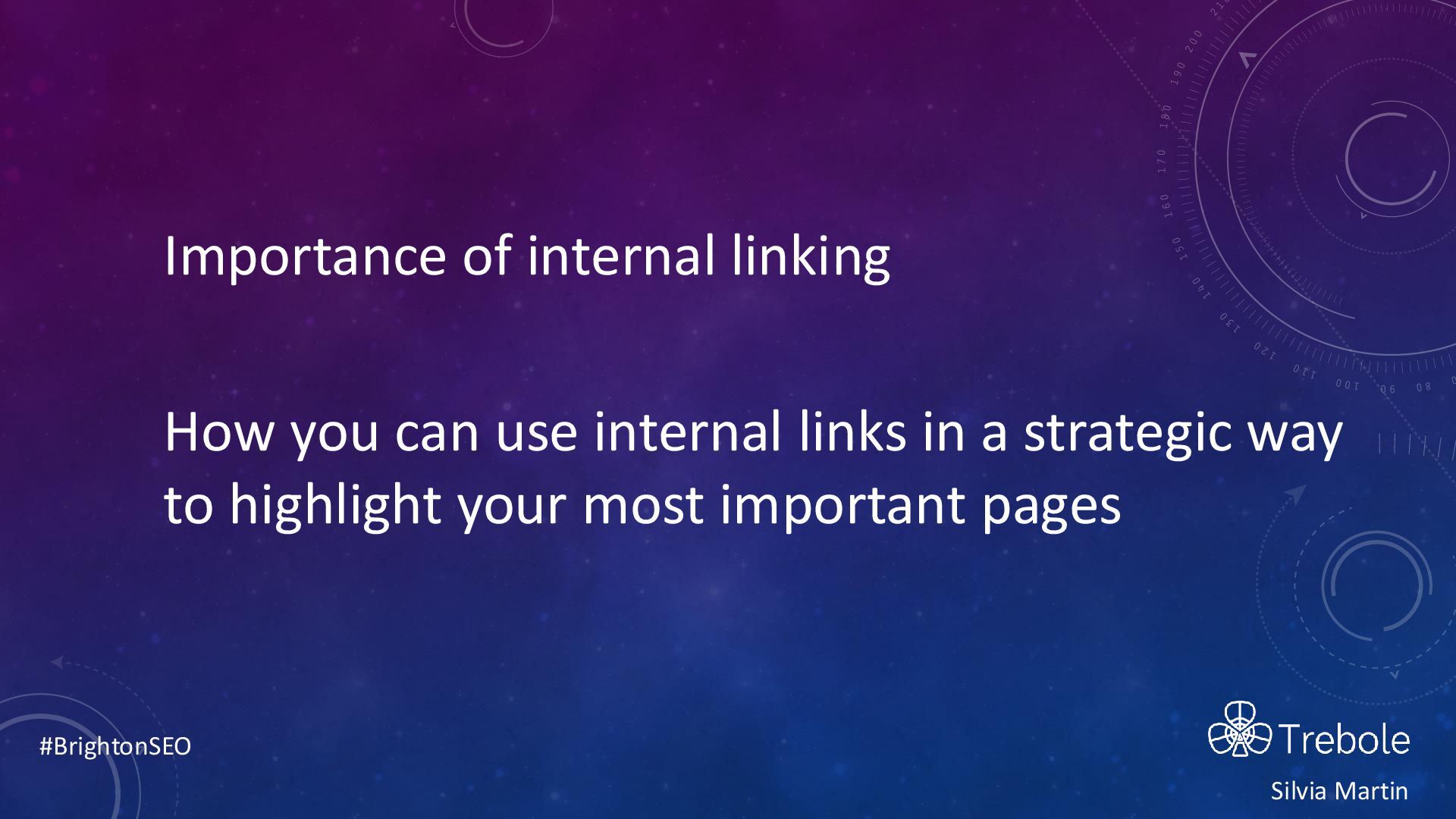 Importance of internal linking

How you can use internal links in a strategic way to highlight your most important pages

#BrightonSEO

Trebole

Silvia Martin